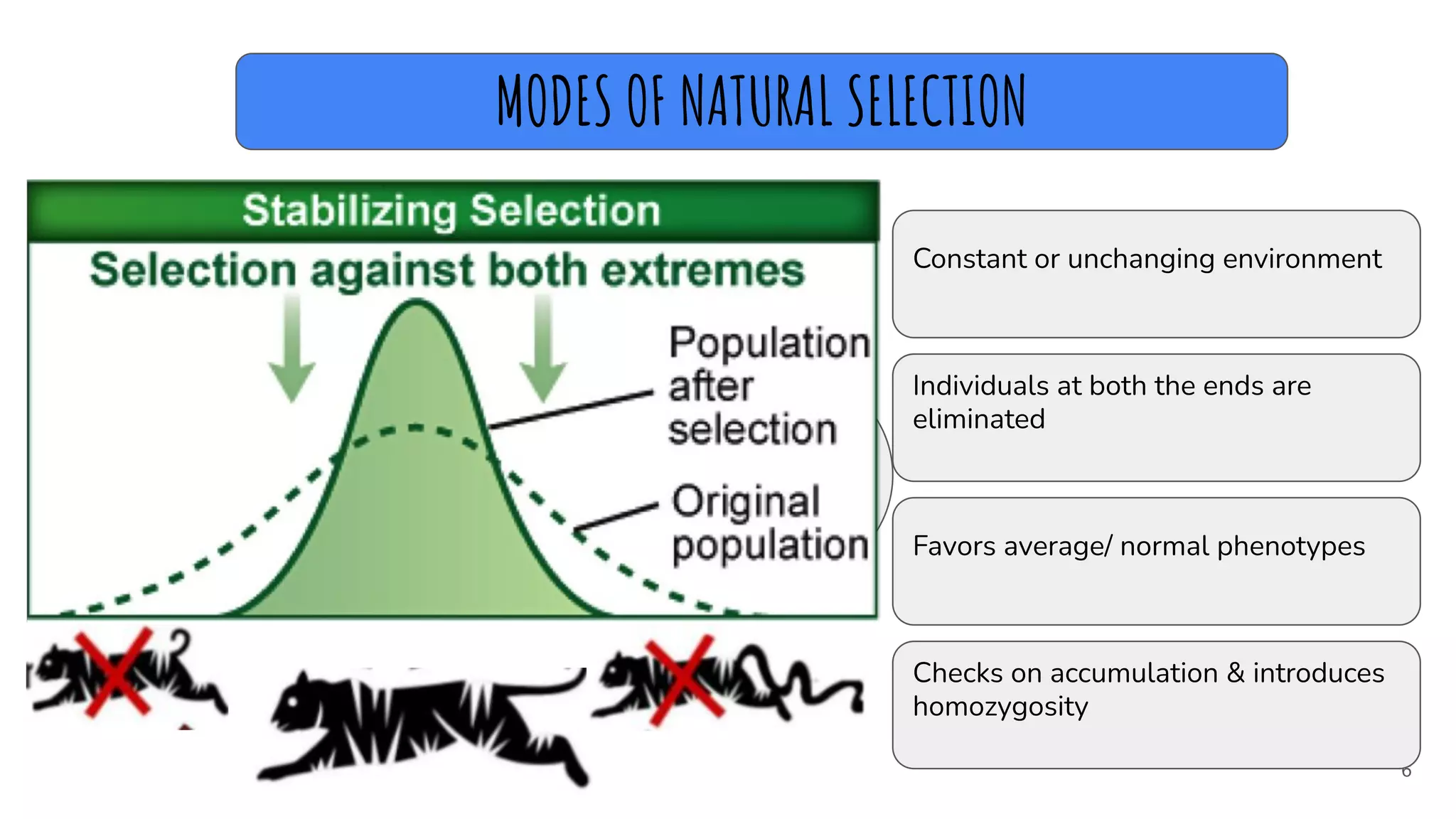 MODES OF NATURAL SELECTION

Stabilizing Selection

Selection against both extremes

Population after selection

Original population

Constant or unchanging environment

Individuals at both the ends are eliminated

Favors average/ normal phenotypes

Checks on accumulation & introduces homozygosity

6